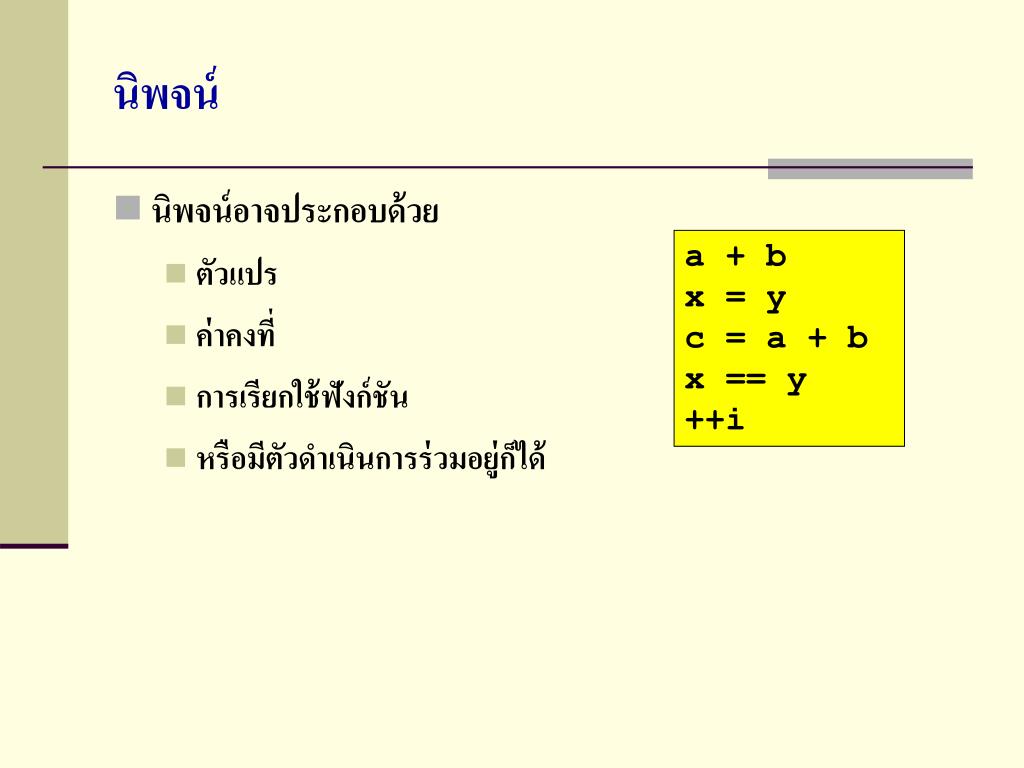 นิพจน์

นิพจน์อาจประกอบด้วย

ตัวแปร

ค่าคงที่

การเรียกใช้ฟังก์ชัน

หรือมีตัวดำเนินการร่วมอยู่ก็ได้

a + b
x = y
c = a + b
x == y
++i